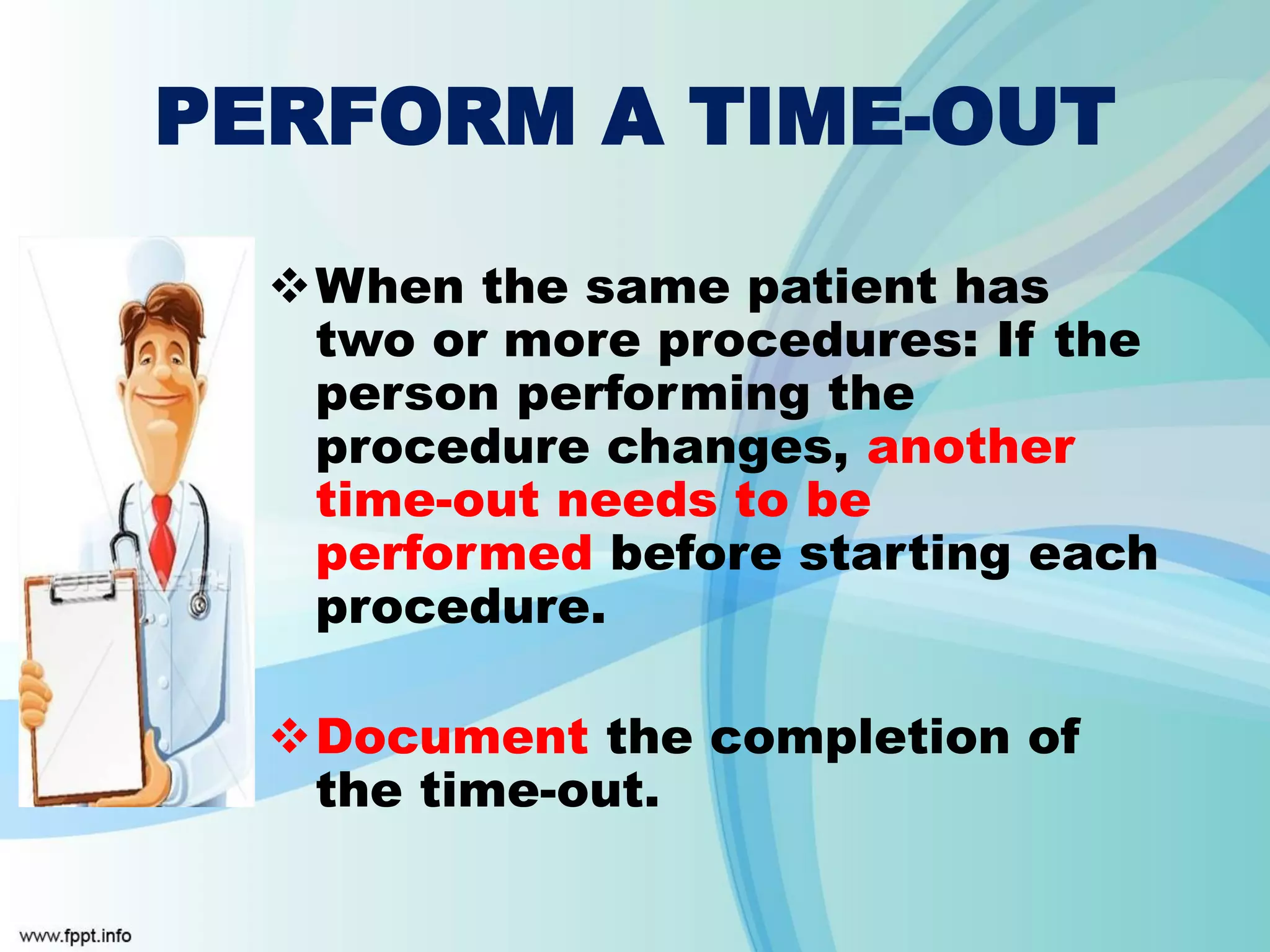 PERFORM A TIME-OUT

❖ When the same patient has two or more procedures: If the person performing the procedure changes, another time-out needs to be performed before starting each procedure.

❖ Document the completion of the time-out.

www.fppt.info